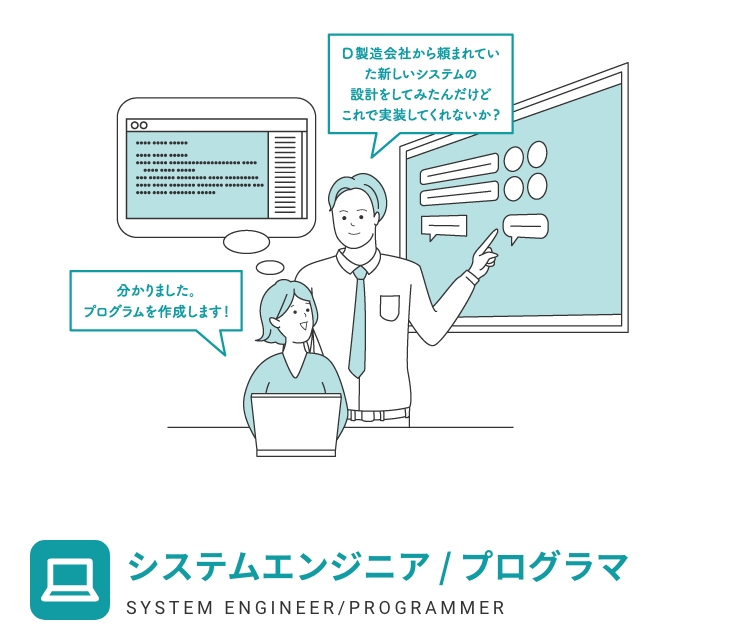 D製造会社から頼まれていた新しいシステムの設計をしてみたんだけどこれで実装してくれないか？

分かりました。プログラムを作成します！

システムエンジニア / プログラマ
SYSTEM ENGINEER/PROGRAMMER